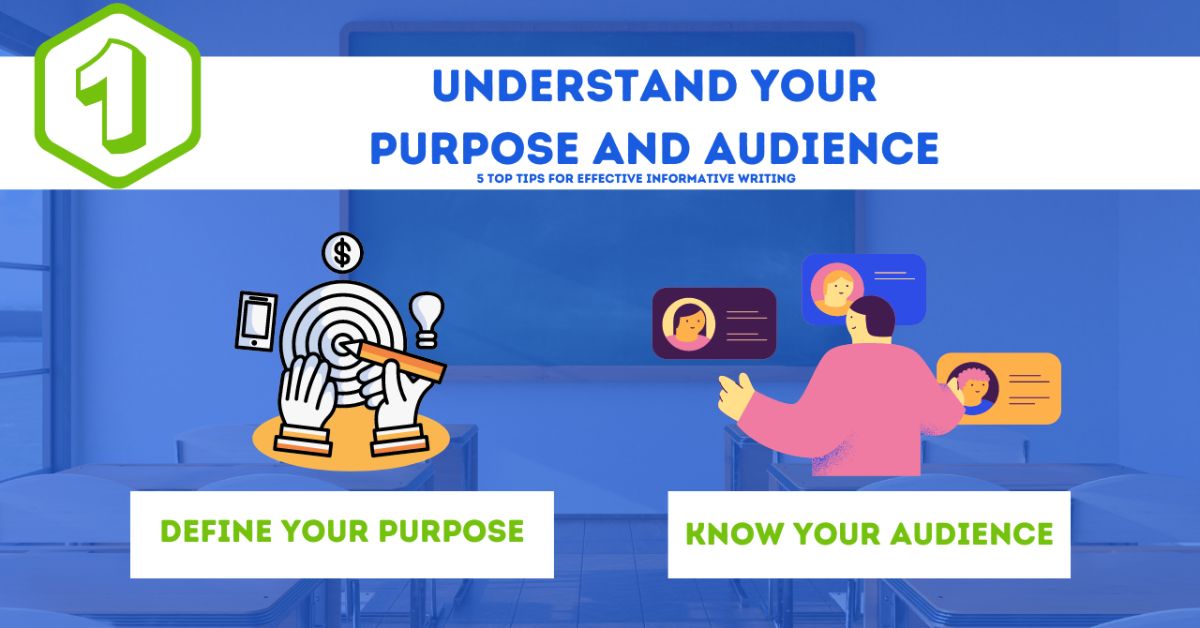 1

UNDERSTAND YOUR PURPOSE AND AUDIENCE

5 TOP TIPS FOR EFFECTIVE INFORMATIVE WRITING

$

DEFINE YOUR PURPOSE

KNOW YOUR AUDIENCE